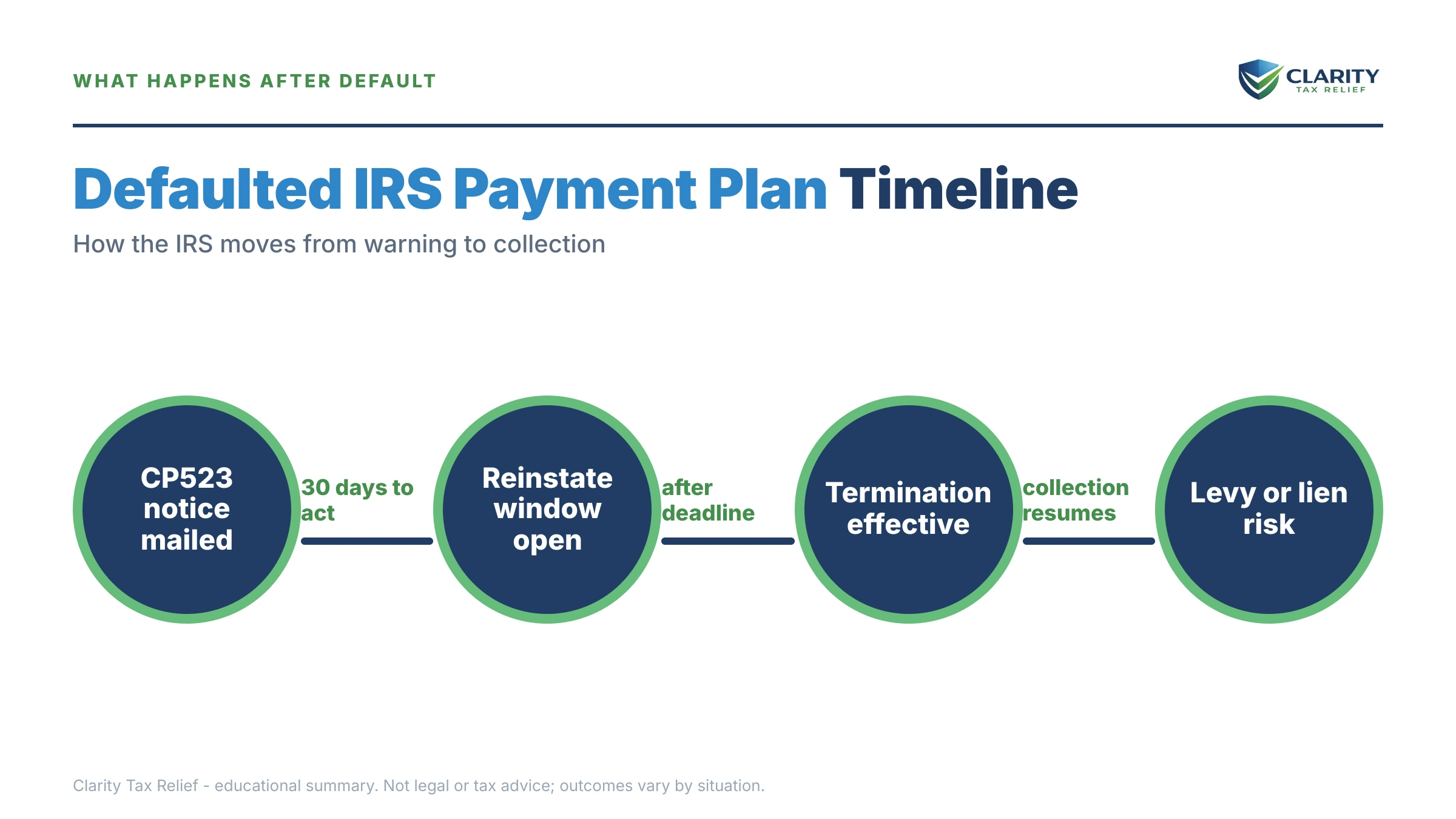 WHAT HAPPENS AFTER DEFAULT

CLARITY
TAX RELIEF

Defaulted IRS Payment Plan Timeline

How the IRS moves from warning to collection

CP523 notice mailed

30 days to act

Reinstate window open

after deadline

Termination effective

collection resumes

Levy or lien risk

Clarity Tax Relief - educational summary. Not legal or tax advice; outcomes vary by situation.